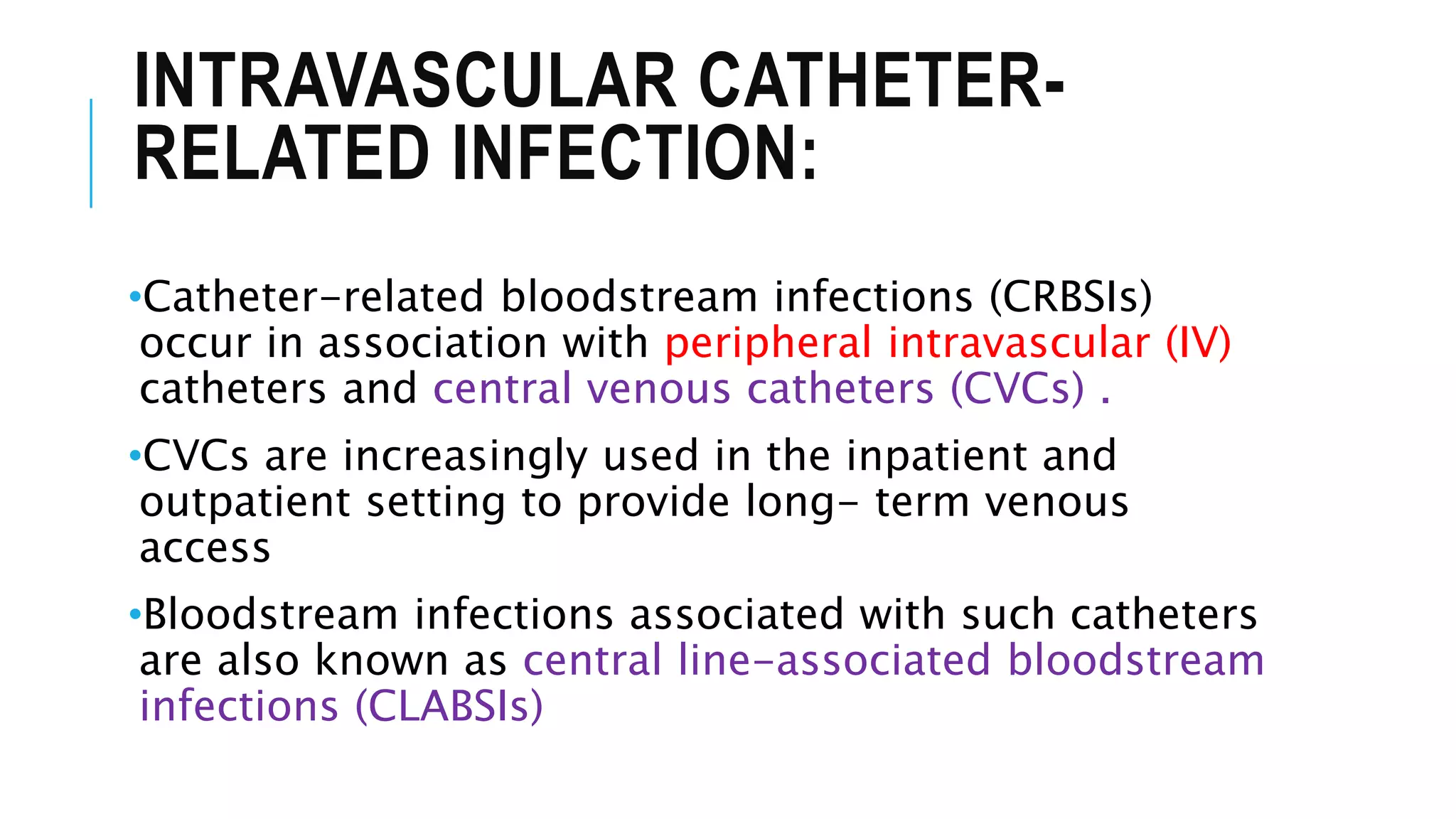 INTRAVASCULAR CATHETER-RELATED INFECTION:

•Catheter-related bloodstream infections (CRBSIs) occur in association with peripheral intravascular (IV) catheters and central venous catheters (CVCs) .

•CVCs are increasingly used in the inpatient and outpatient setting to provide long- term venous access

•Bloodstream infections associated with such catheters are also known as central line-associated bloodstream infections (CLABSIs)